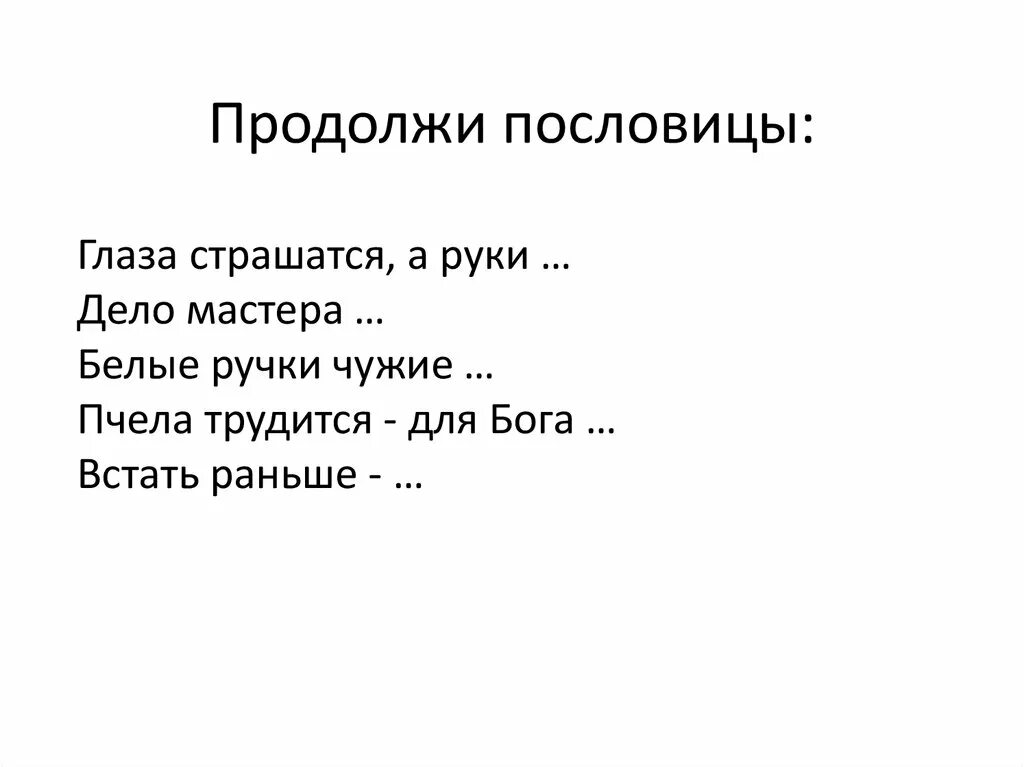 Продолжи пословицы:

Глаза страшатся, а руки …
Дело мастера …
Белые ручки чужие …
Пчела трудится - для Бога …
Встать раньше - …